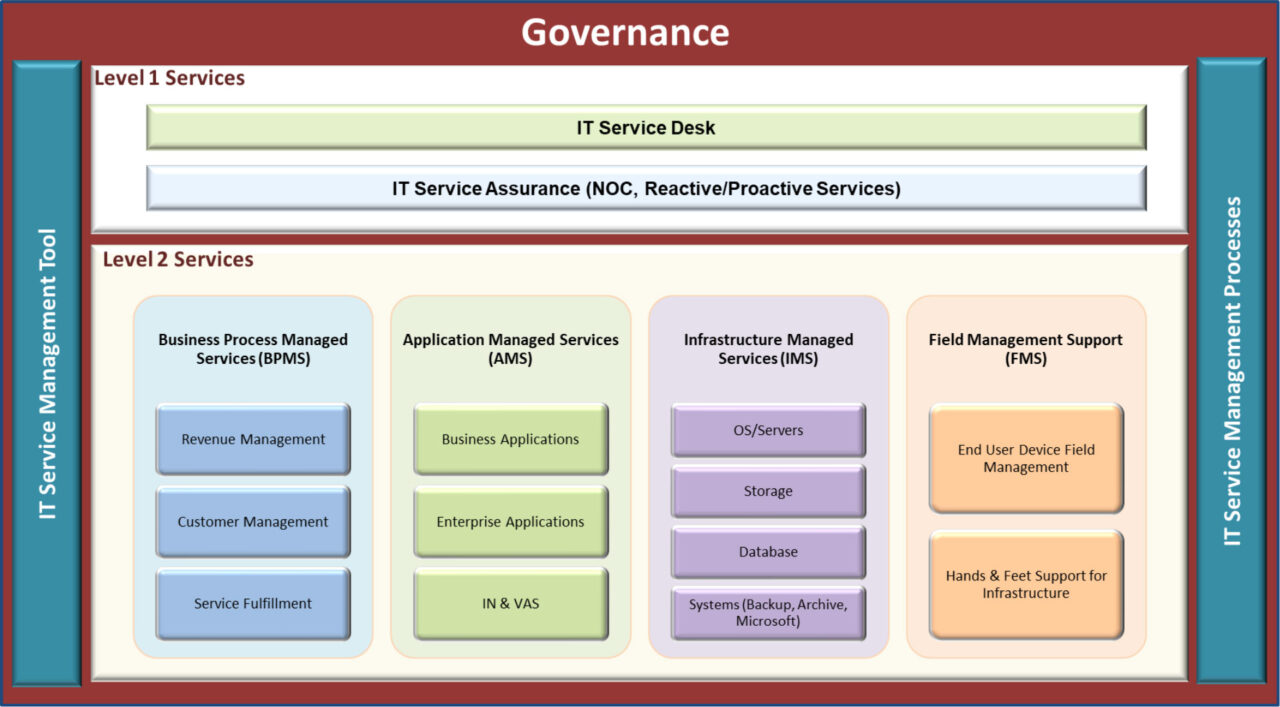 Governance

IT Service Management Tool

Level 1 Services

IT Service Desk

IT Service Assurance (NOC, Reactive/Proactive Services)

Level 2 Services

Business Process Managed Services (BPMS)

Revenue Management

Customer Management

Service Fulfillment

Application Managed Services (AMS)

Business Applications

Enterprise Applications

IN & VAS

Infrastructure Managed Services (IMS)

OS/Servers

Storage

Database

Systems (Backup, Archive, Microsoft)

Field Management Support (FMS)

End User Device Field Management

Hands & Feet Support for Infrastructure

IT Service Management Processes